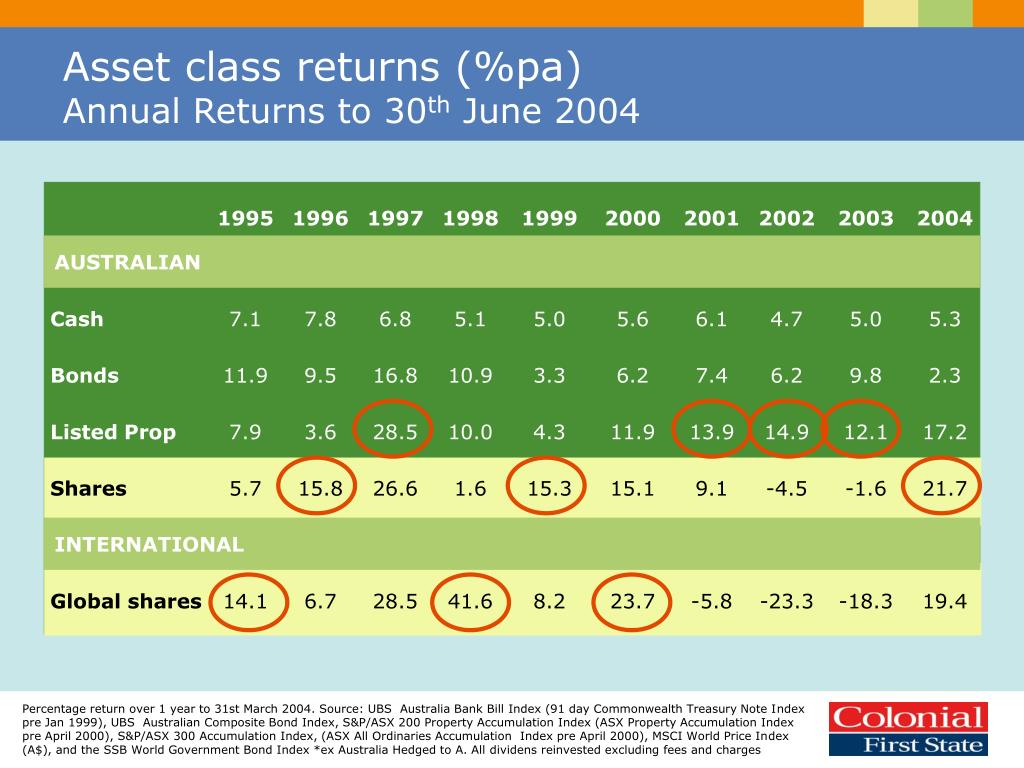 Asset class returns (%pa)
Annual Returns to 30$^{th}$ June 2004

| | 1995 | 1996 | 1997 | 1998 | 1999 | 2000 | 2001 | 2002 | 2003 | 2004 |
|---|---|---|---|---|---|---|---|---|---|---|
| AUSTRALIAN | | | | | | | | | | |
| Cash | 7.1 | 7.8 | 6.8 | 5.1 | 5.0 | 5.6 | 6.1 | 4.7 | 5.0 | 5.3 |
| Bonds | 11.9 | 9.5 | 16.8 | 10.9 | 3.3 | 6.2 | 7.4 | 6.2 | 9.8 | 2.3 |
| Listed Prop | 7.9 | 3.6 | 28.5 | 10.0 | 4.3 | 11.9 | 13.9 | 14.9 | 12.1 | 17.2 |
| Shares | 5.7 | 15.8 | 26.6 | 1.6 | 15.3 | 15.1 | 9.1 | -4.5 | -1.6 | 21.7 |
| INTERNATIONAL | | | | | | | | | | |
| Global shares | 14.1 | 6.7 | 28.5 | 41.6 | 8.2 | 23.7 | -5.8 | -23.3 | -18.3 | 19.4 |

Percentage return over 1 year to 31st March 2004. Source: UBS Australia Bank Bill Index (91 day Commonwealth Treasury Note Index pre Jan 1999), UBS Australian Composite Bond Index, S&P/ASX 200 Property Accumulation Index (ASX Property Accumulation Index pre April 2000), S&P/ASX 300 Accumulation Index, (ASX All Ordinaries Accumulation Index pre April 2000), MSCI World Price Index (A$), and the SSB World Government Bond Index *ex Australia Hedged to A. All dividens reinvested excluding fees and charges

Colonial
First State